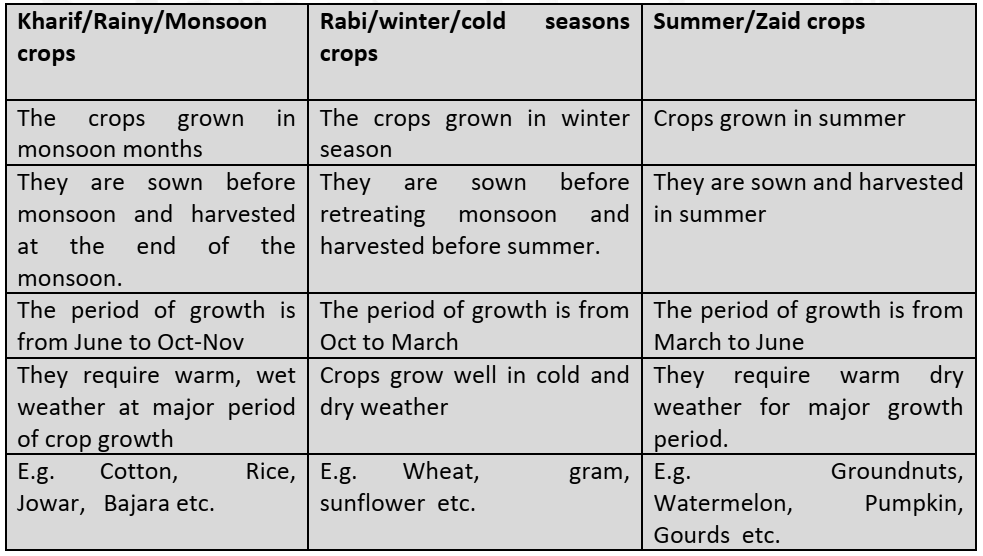 | Kharif/Rainy/Monsoon crops | Rabi/winter/cold seasons crops | Summer/Zaid crops |
|---|---|---|
| The crops grown in monsoon months | The crops grown in winter season | Crops grown in summer |
| They are sown before monsoon and harvested at the end of the monsoon. | They are sown before retreating monsoon and harvested before summer. | They are sown and harvested in summer |
| The period of growth is from June to Oct-Nov | The period of growth is from Oct to March | The period of growth is from March to June |
| They require warm, wet weather at major period of crop growth | Crops grow well in cold and dry weather | They require warm dry weather for major growth period. |
| E.g. Cotton, Rice, Jowar, Bajara etc. | E.g. Wheat, gram, sunflower etc. | E.g. Groundnuts, Watermelon, Pumpkin, Gourds etc. |